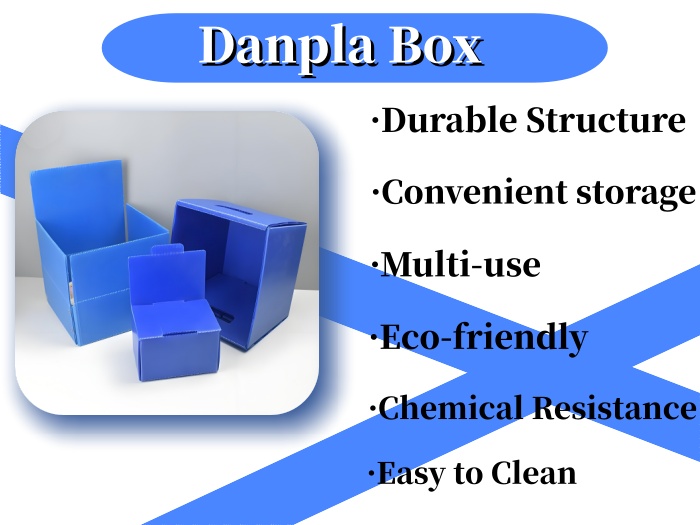 Danpla Box

·Durable Structure

·Convenient storage

·Multi-use

·Eco-friendly

·Chemical Resistance

·Easy to Clean